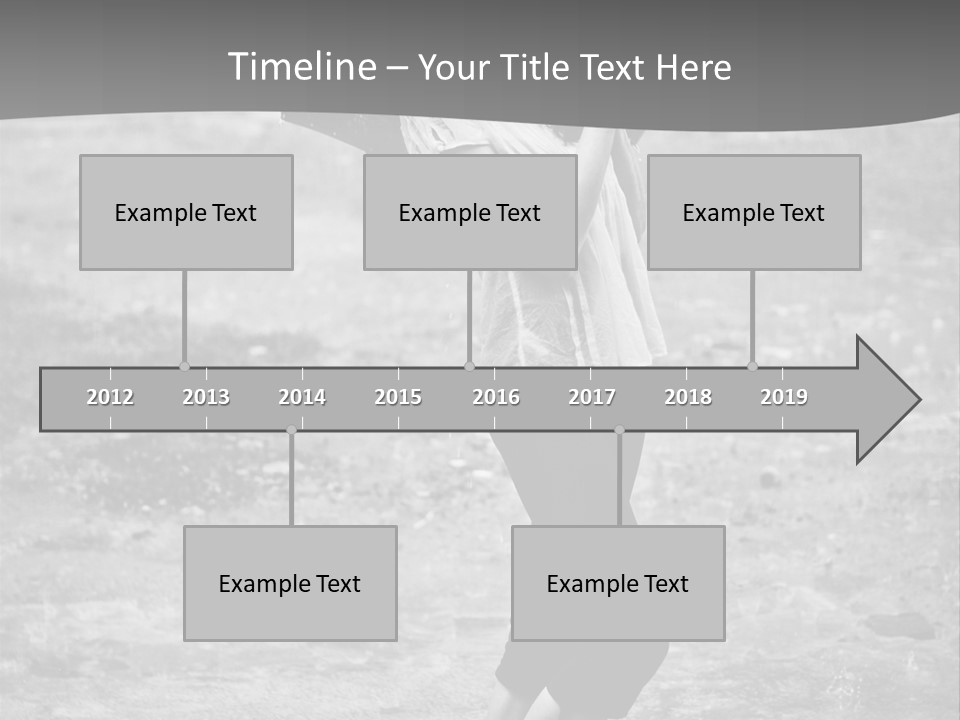 Timeline – Your Title Text Here

Example Text

Example Text

Example Text

2012 2013 2014 2015 2016 2017 2018 2019

Example Text

Example Text